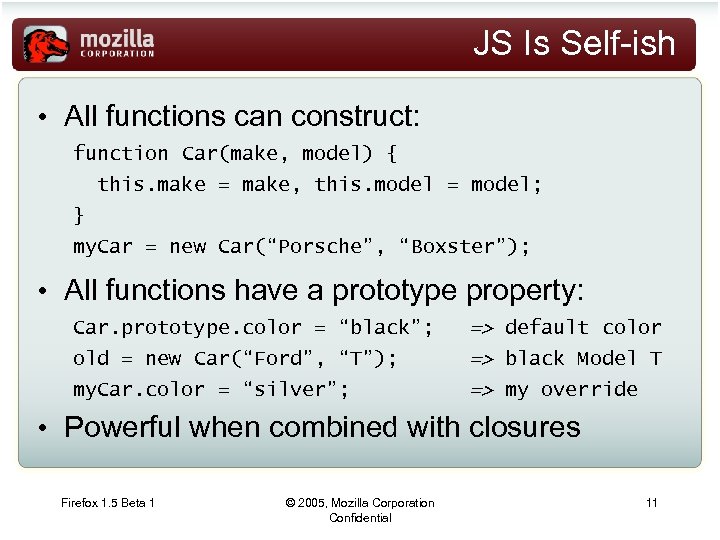 mozilla
CORPORATION

JS Is Self-ish

• All functions can construct:

function Car(make, model) {
  this.make = make, this.model = model;
}
myCar = new Car(“Porsche”, “Boxster”);

• All functions have a prototype property:

Car.prototype.color = “black”;   => default color
old = new Car(“Ford”, “T”);      => black Model T
myCar.color = “silver”;          => my override

• Powerful when combined with closures

Firefox 1.5 Beta 1

© 2005, Mozilla Corporation
Confidential

11